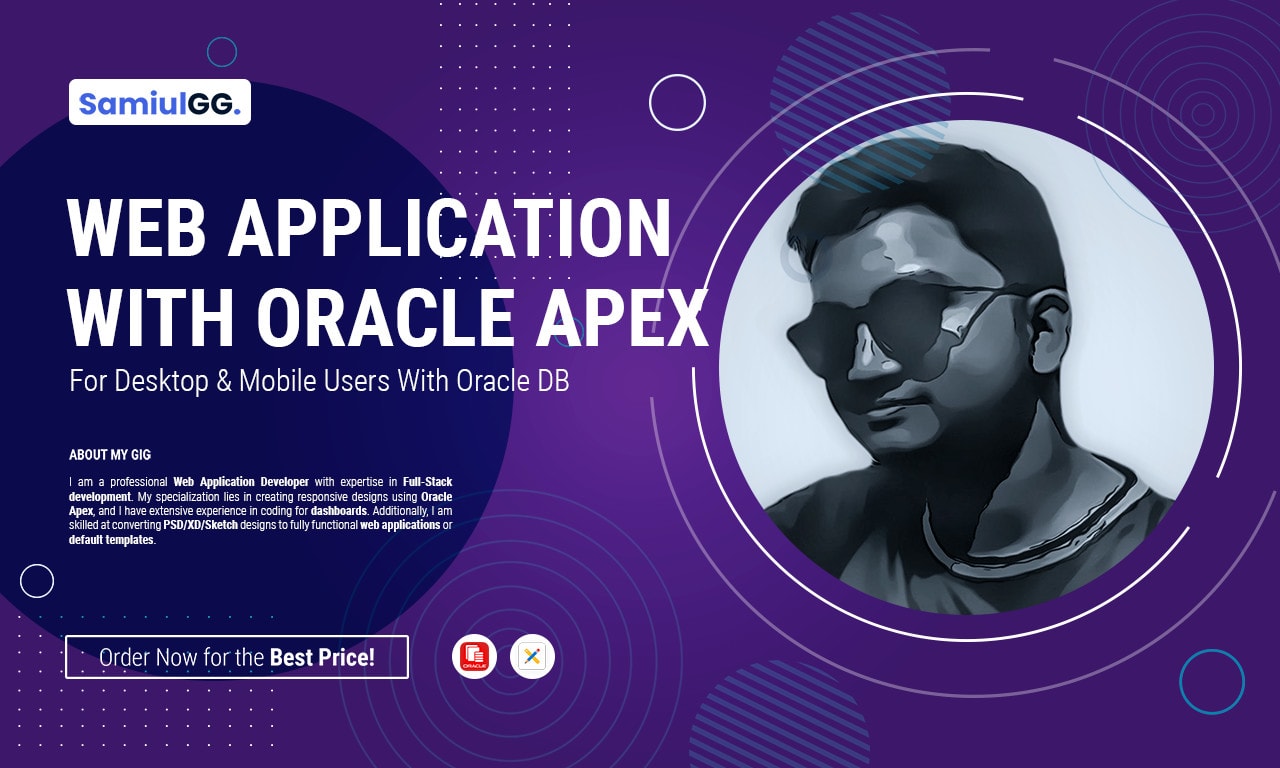 SamiulGG.

WEB APPLICATION WITH ORACLE APEX

For Desktop & Mobile Users With Oracle DB

ABOUT MY GIG

I am a professional Web Application Developer with expertise in Full-Stack development. My specialization lies in creating responsive designs using Oracle Apex, and I have extensive experience in coding for dashboards. Additionally, I am skilled at converting PSD/XD/Sketch designs to fully functional web applications or default templates.

Order Now for the Best Price!

ORACLE